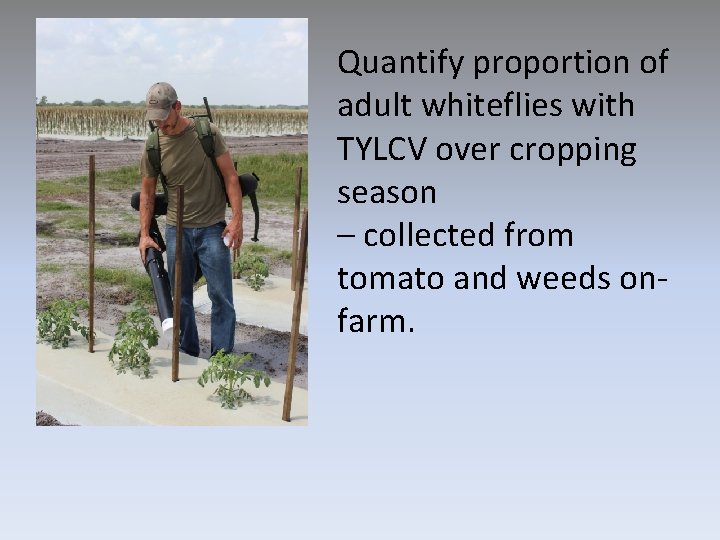 Quantify proportion of adult whiteflies with TYLCV over cropping season
– collected from tomato and weeds on-farm.